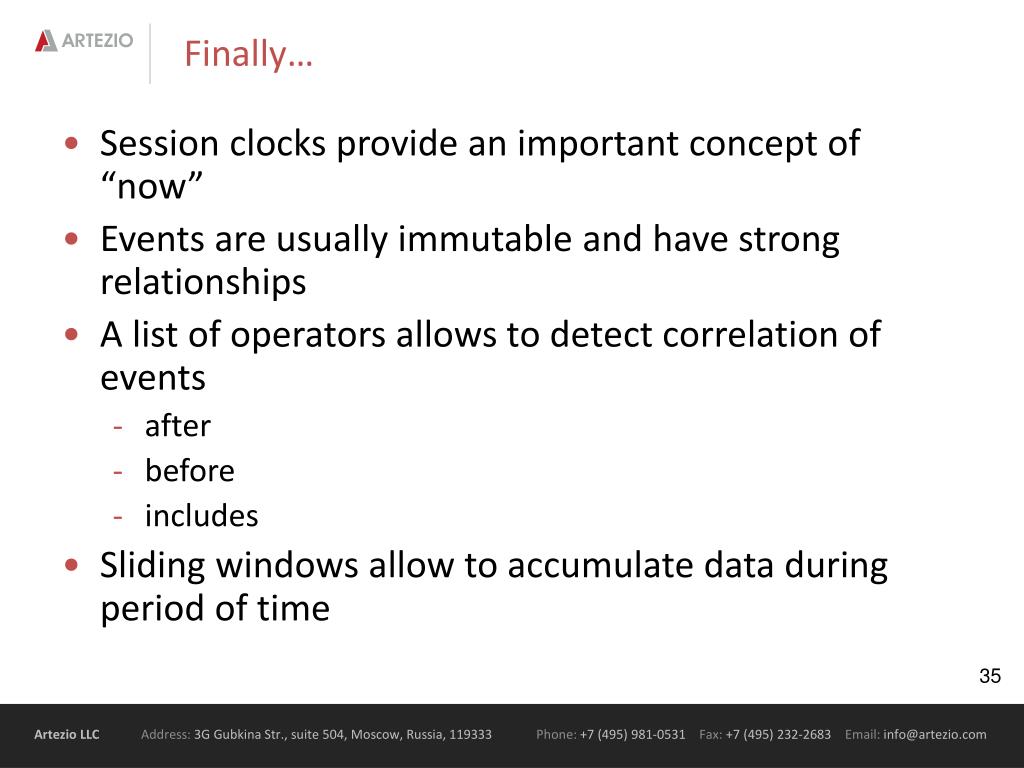 ARTEZIO

Finally…

• Session clocks provide an important concept of “now”
• Events are usually immutable and have strong relationships
• A list of operators allows to detect correlation of events
- after
- before
- includes
• Sliding windows allow to accumulate data during period of time

35

Artezio LLC Address: 3G Gubkina Str., suite 504, Moscow, Russia, 119333 Phone: +7 (495) 981-0531 Fax: +7 (495) 232-2683 Email: info@artezio.com